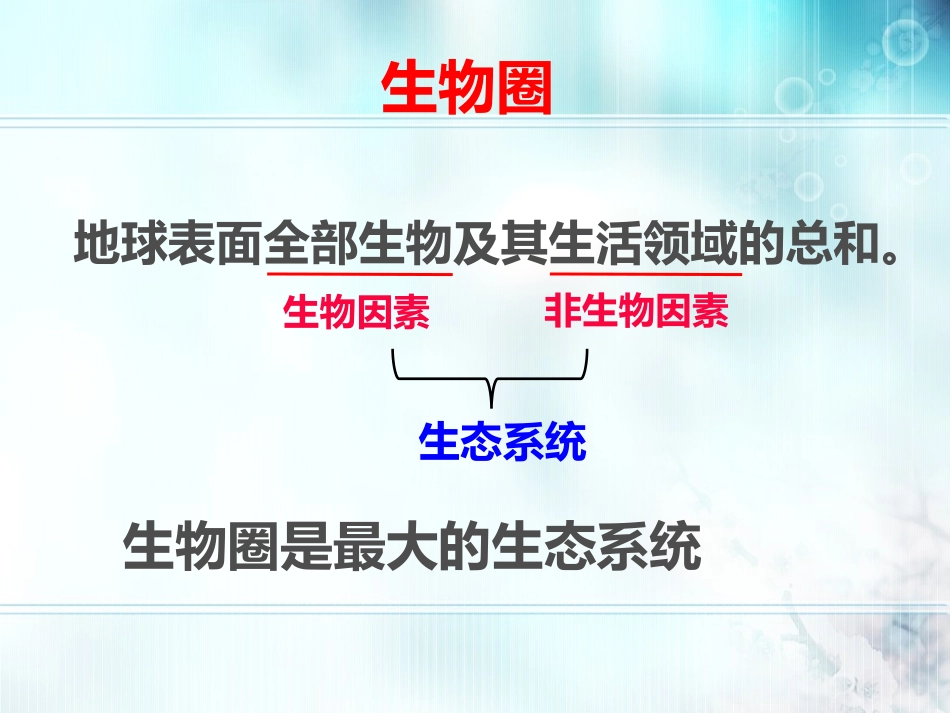 生物圈

地球表面全部生物及其生活领域的总和。

生物因素

非生物因素

生态系统

生物圈是最大的生态系统